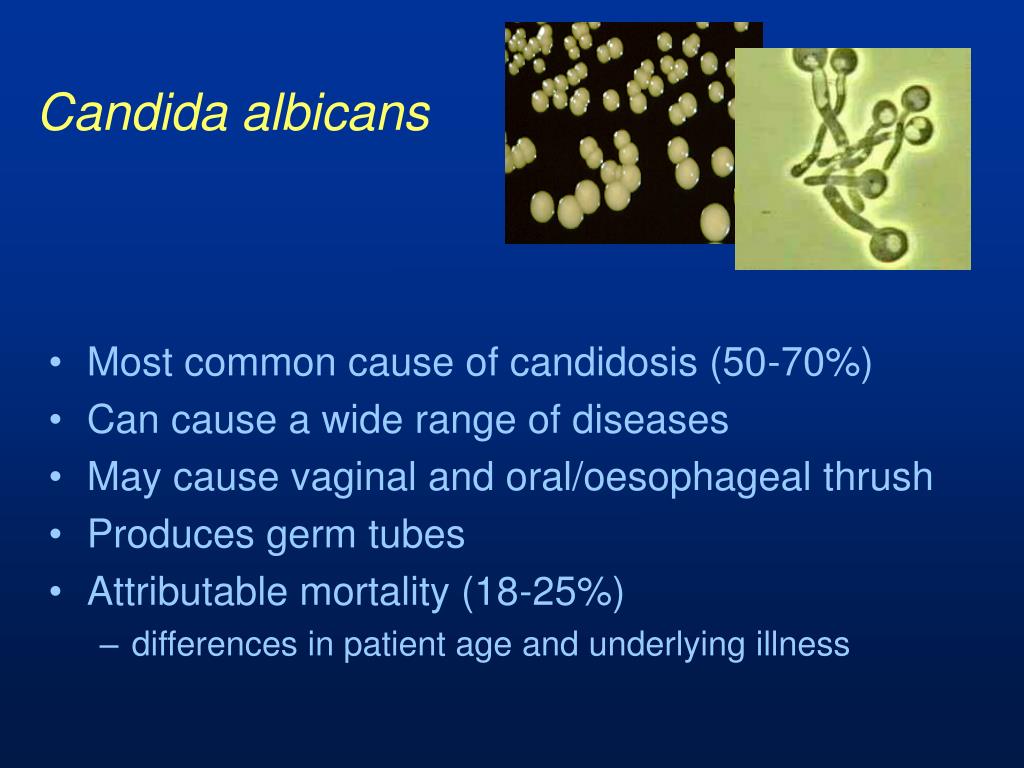 Candida albicans

• Most common cause of candidosis (50-70%)
• Can cause a wide range of diseases
• May cause vaginal and oral/oesophageal thrush
• Produces germ tubes
• Attributable mortality (18-25%)
– differences in patient age and underlying illness